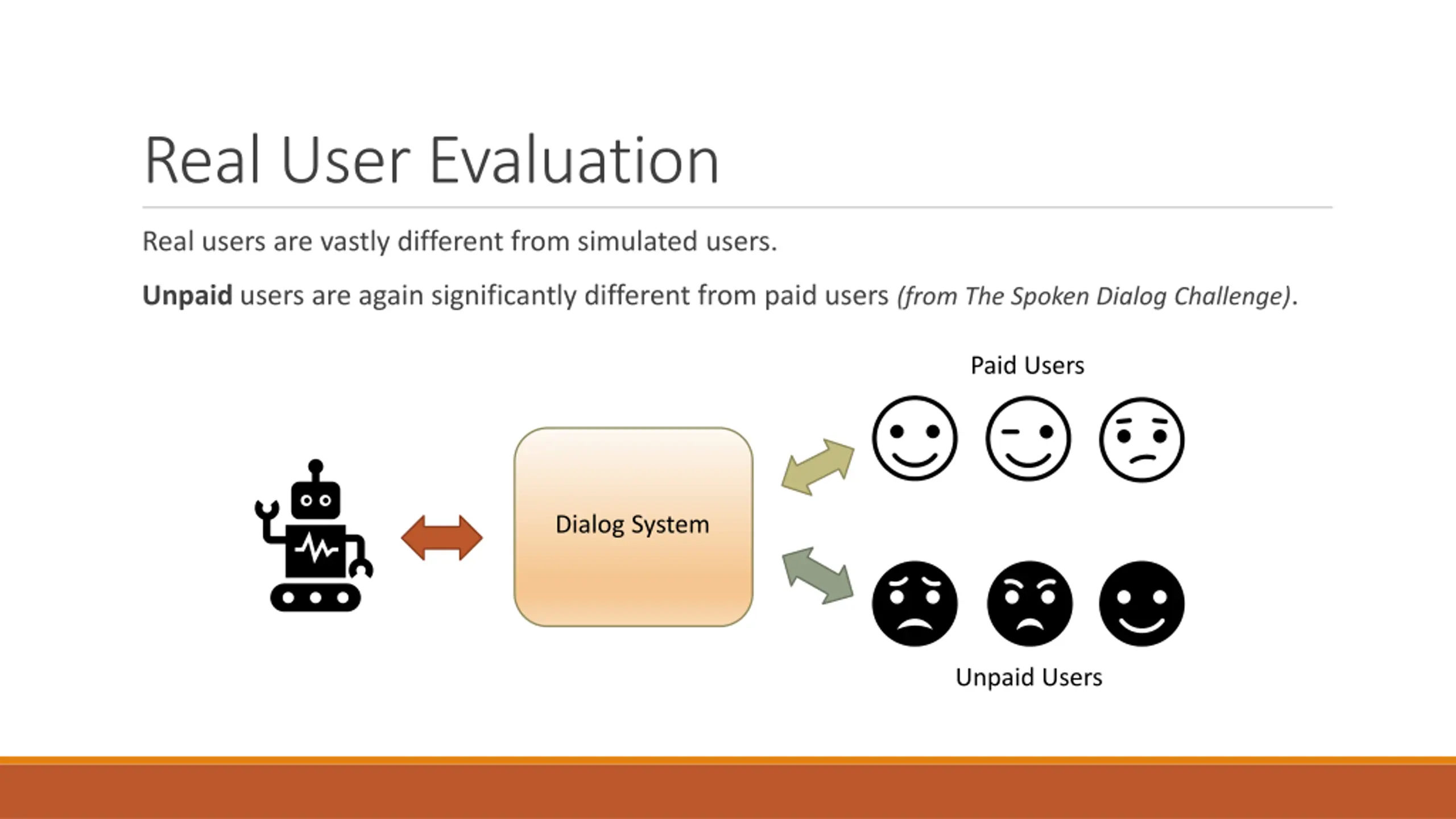 Real User Evaluation

Real users are vastly different from simulated users.

Unpaid users are again significantly different from paid users (from The Spoken Dialog Challenge).

Paid Users

Dialog System

Unpaid Users